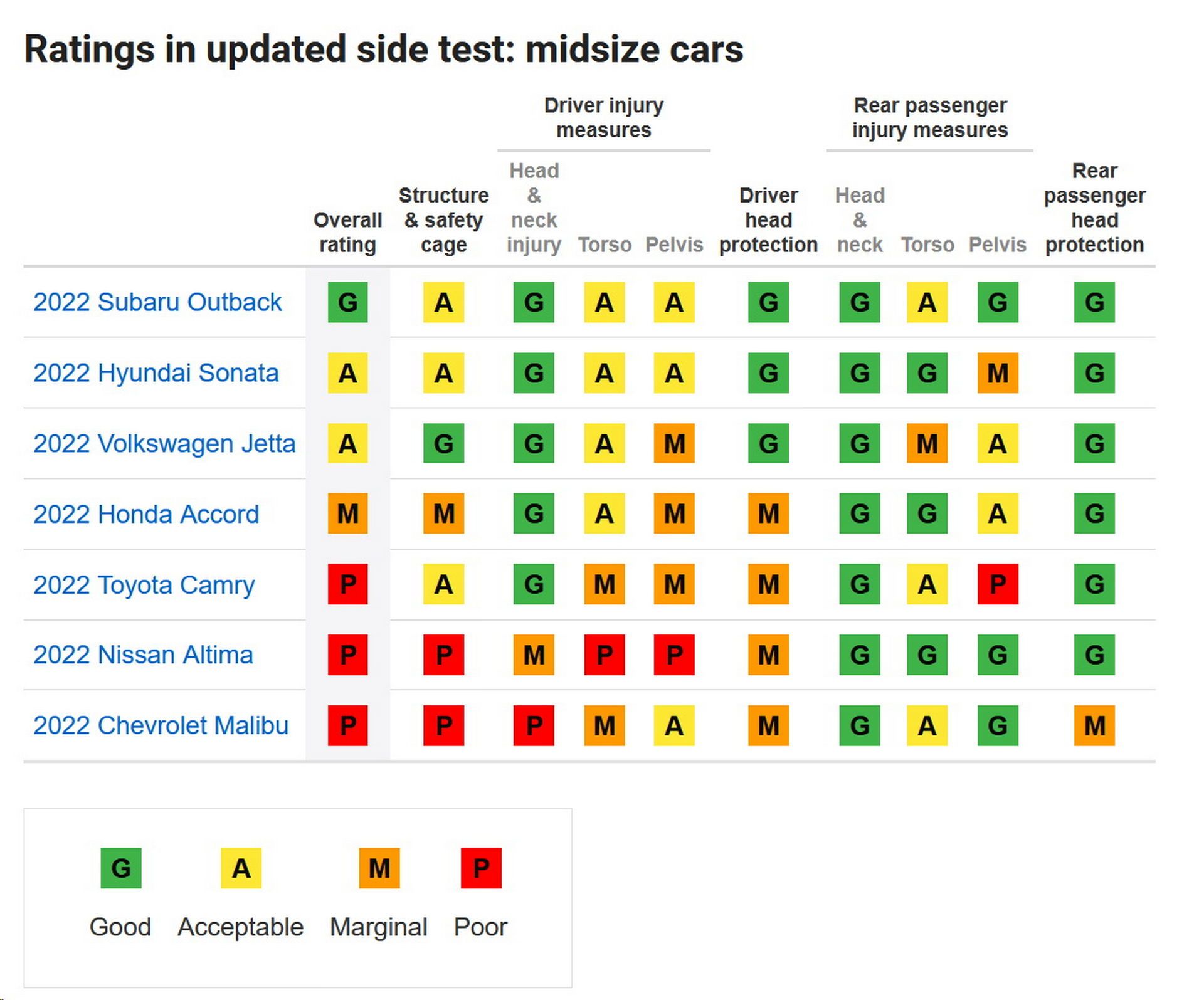 Ratings in updated side test: midsize cars

| | Overall rating | Structure & safety cage | Driver injury measures: Head & neck injury | Driver injury measures: Torso | Driver injury measures: Pelvis | Driver head protection | Rear passenger injury measures: Head & neck | Rear passenger injury measures: Torso | Rear passenger injury measures: Pelvis | Rear passenger head protection |
|---|---|---|---|---|---|---|---|---|---|---|
| 2022 Subaru Outback | G | A | G | A | A | G | G | A | G | G |
| 2022 Hyundai Sonata | A | A | G | A | A | G | G | G | M | G |
| 2022 Volkswagen Jetta | A | G | G | A | M | G | G | M | A | G |
| 2022 Honda Accord | M | M | G | A | M | M | G | G | A | G |
| 2022 Toyota Camry | P | A | G | M | M | M | G | A | P | G |
| 2022 Nissan Altima | P | P | M | P | P | M | G | G | G | G |
| 2022 Chevrolet Malibu | P | P | P | M | A | M | G | A | G | M |

G Good
A Acceptable
M Marginal
P Poor